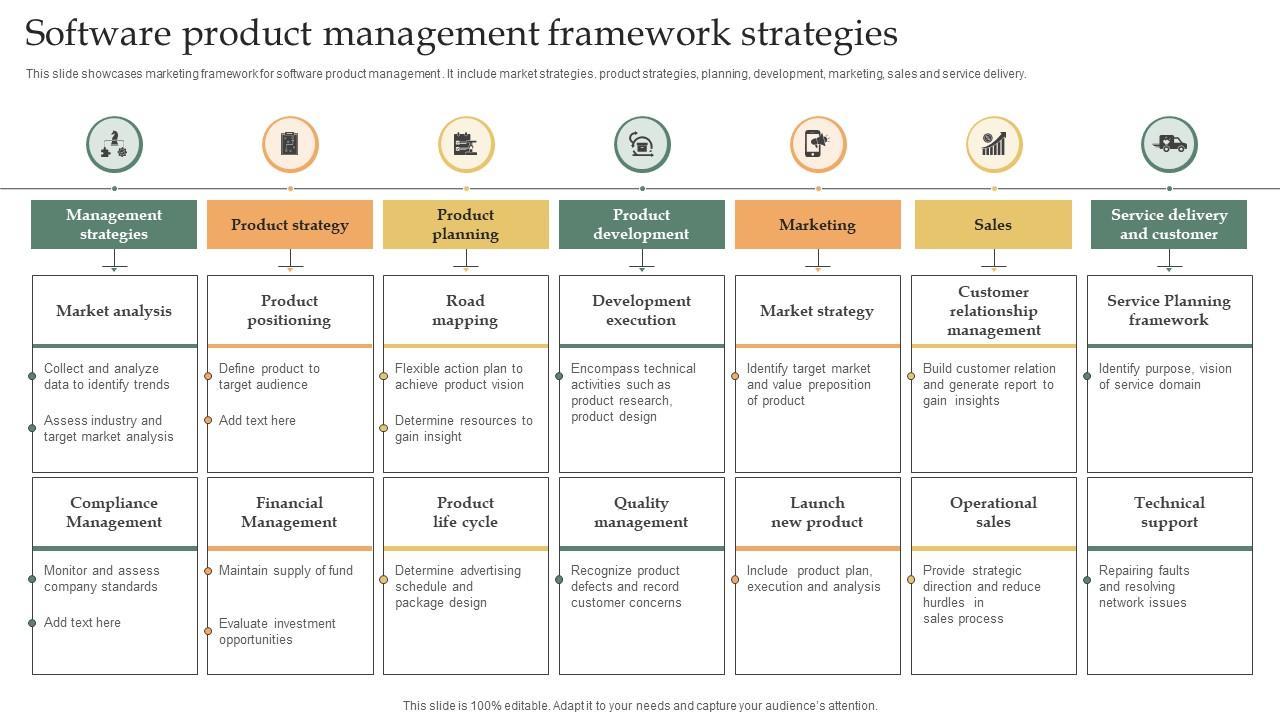 Software product management framework strategies

This slide showcases marketing framework for software product management . It include market strategies, product strategies, planning, development, marketing, sales and service delivery.

Management strategies

Market analysis

Collect and analyze data to identify trends

Assess industry and target market analysis

Compliance Management

Monitor and assess company standards

Add text here

Product strategy

Product positioning

Define product to target audience

Add text here

Financial Management

Maintain supply of fund

Evaluate investment opportunities

Product planning

Road mapping

Flexible action plan to achieve product vision

Determine resources to gain insight

Product life cycle

Determine advertising schedule and package design

Product development

Development execution

Encompass technical activities such as product research, product design

Quality management

Recognize product defects and record customer concerns

Marketing

Market strategy

Identify target market and value preposition of product

Launch new product

Include product plan, execution and analysis

Sales

Customer relationship management

Build customer relation and generate report to gain insights

Operational sales

Provide strategic direction and reduce hurdles in sales process

Service delivery and customer

Service Planning framework

Identify purpose, vision of service domain

Technical support

Repairing faults and resolving network issues

This slide is 100% editable. Adapt it to your needs and capture your audience's attention.